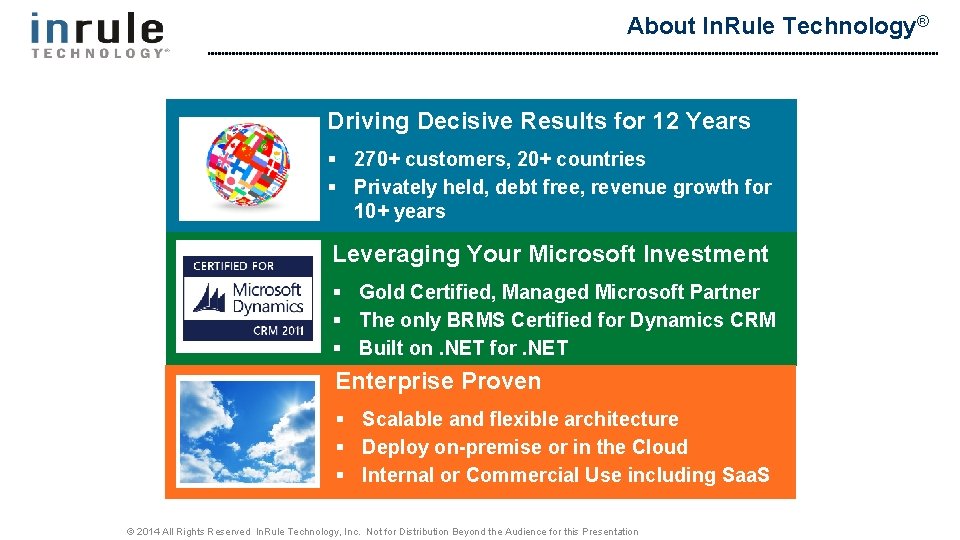 inrule
TECHNOLOGY®

About InRule Technology®

Driving Decisive Results for 12 Years

▪ 270+ customers, 20+ countries
▪ Privately held, debt free, revenue growth for 10+ years

CERTIFIED FOR
Microsoft Dynamics
CRM 2011

Leveraging Your Microsoft Investment

▪ Gold Certified, Managed Microsoft Partner
▪ The only BRMS Certified for Dynamics CRM
▪ Built on .NET for .NET

Enterprise Proven

▪ Scalable and flexible architecture
▪ Deploy on-premise or in the Cloud
▪ Internal or Commercial Use including SaaS

© 2014 All Rights Reserved InRule Technology, Inc. Not for Distribution Beyond the Audience for this Presentation